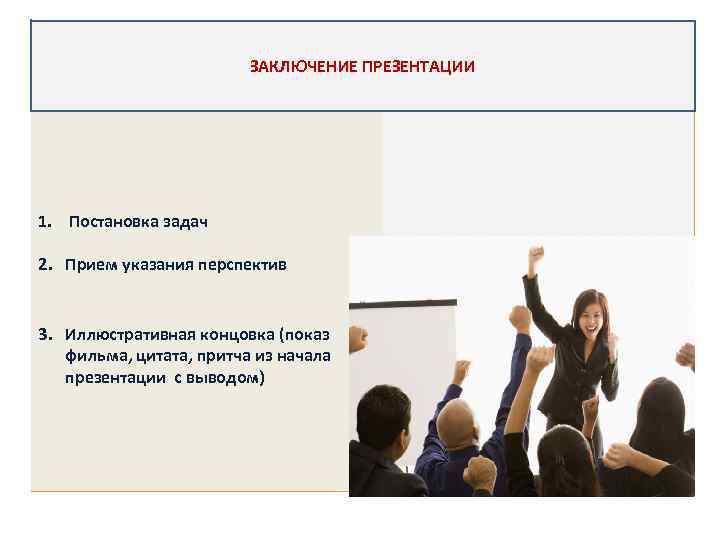 ЗАКЛЮЧЕНИЕ ПРЕЗЕНТАЦИИ

1. Постановка задач

2. Прием указания перспектив

3. Иллюстративная концовка (показ фильма, цитата, притча из начала презентации с выводом)